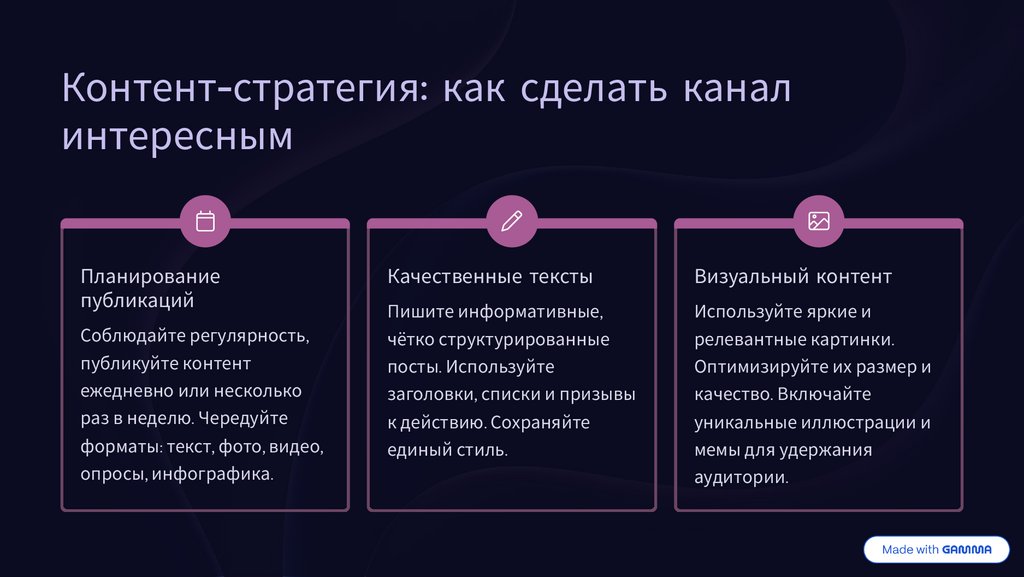 Контент-стратегия: как сделать канал интересным

Планирование публикаций

Соблюдайте регулярность, публикуйте контент ежедневно или несколько раз в неделю. Чередуйте форматы: текст, фото, видео, опросы, инфографика.

Качественные тексты

Пишите информативные, чётко структурированные посты. Используйте заголовки, списки и призывы к действию. Сохраняйте единый стиль.

Визуальный контент

Используйте яркие и релевантные картинки. Оптимизируйте их размер и качество. Включайте уникальные иллюстрации и мемы для удержания аудитории.

Made with GAMMA